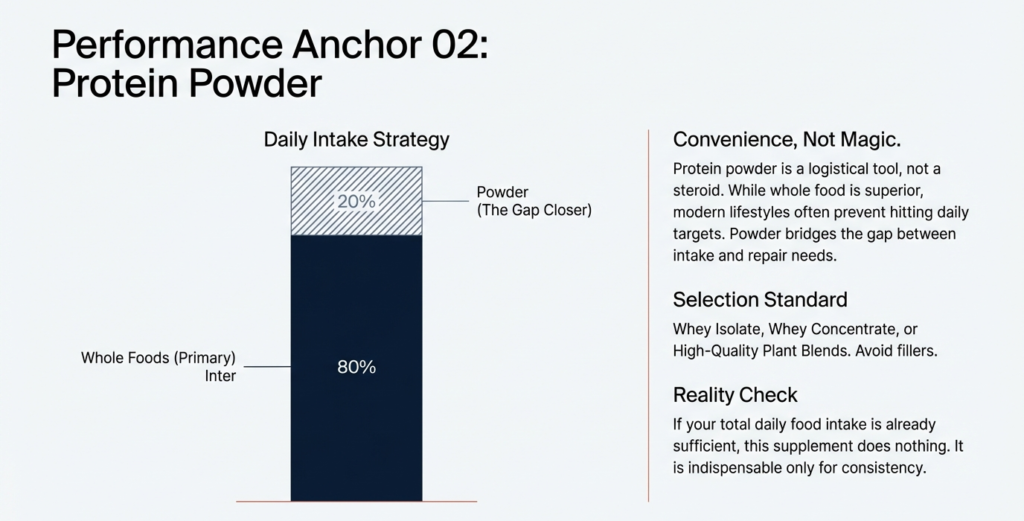 Performance Anchor 02:
Protein Powder

Daily Intake Strategy

20%

Powder
(The Gap Closer)

Whole Foods (Primary)
Inter

80%

Convenience, Not Magic.

Protein powder is a logistical tool, not a steroid. While whole food is superior, modern lifestyles often prevent hitting daily targets. Powder bridges the gap between intake and repair needs.

Selection Standard

Whey Isolate, Whey Concentrate, or High-Quality Plant Blends. Avoid fillers.

Reality Check

If your total daily food intake is already sufficient, this supplement does nothing. It is indispensable only for consistency.